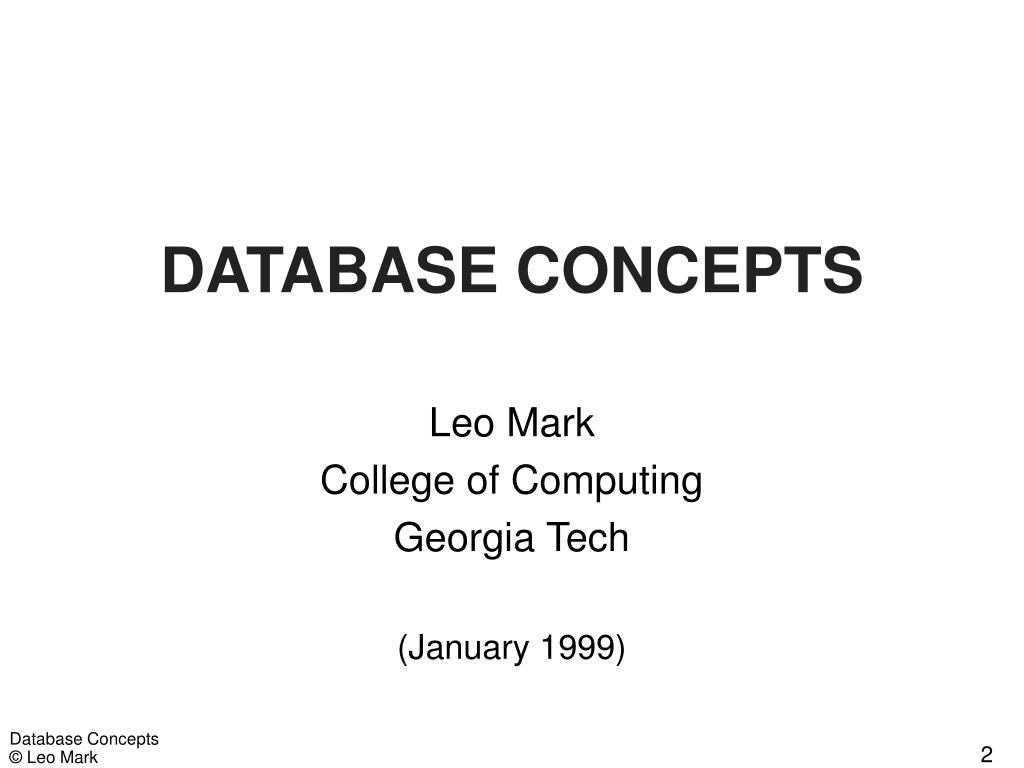 DATABASE CONCEPTS

Leo Mark
College of Computing
Georgia Tech

(January 1999)

Database Concepts
© Leo Mark

2